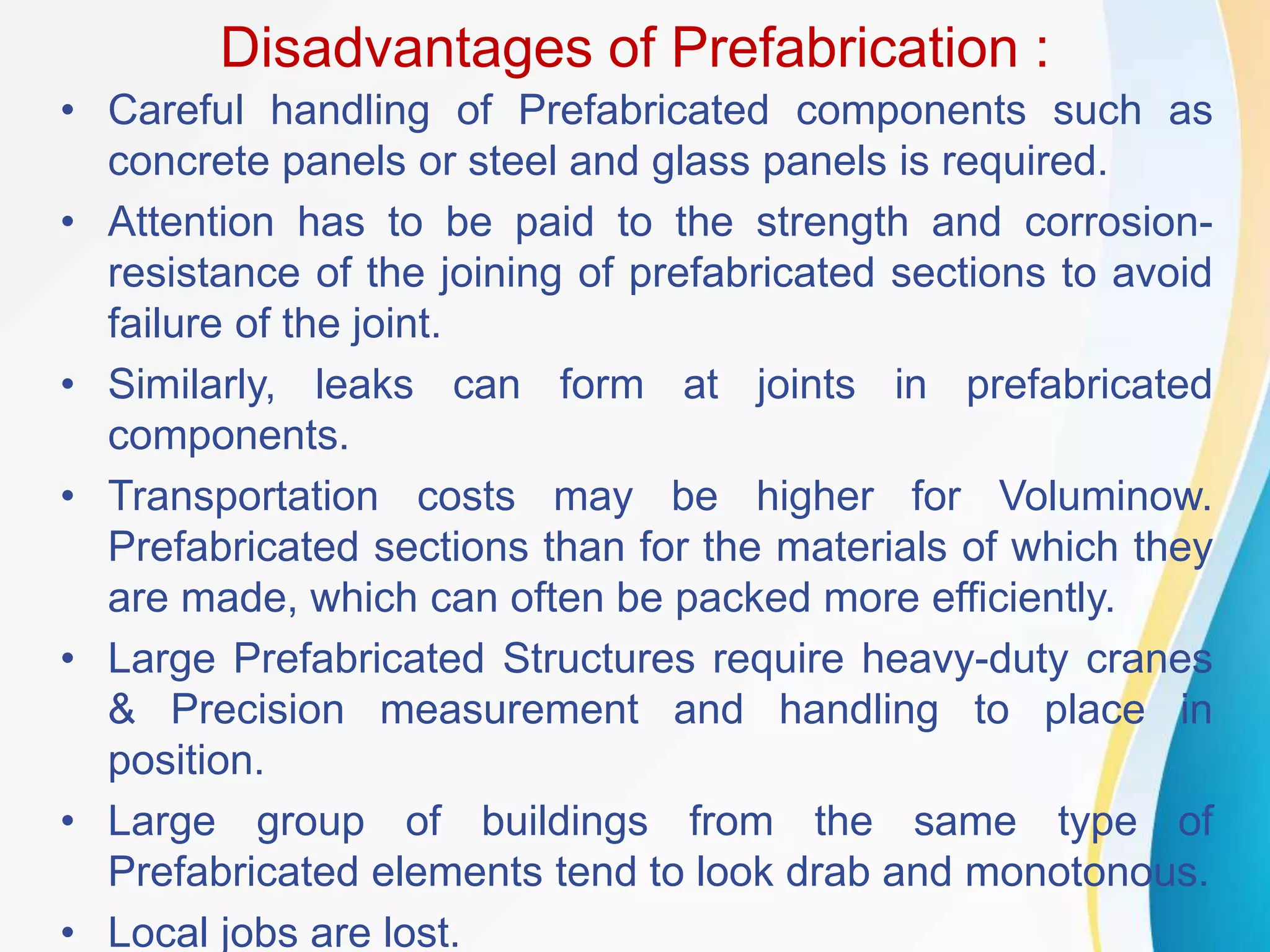 Disadvantages of Prefabrication :

• Careful handling of Prefabricated components such as concrete panels or steel and glass panels is required.

• Attention has to be paid to the strength and corrosion-resistance of the joining of prefabricated sections to avoid failure of the joint.

• Similarly, leaks can form at joints in prefabricated components.

• Transportation costs may be higher for Voluminow. Prefabricated sections than for the materials of which they are made, which can often be packed more efficiently.

• Large Prefabricated Structures require heavy-duty cranes & Precision measurement and handling to place in position.

• Large group of buildings from the same type of Prefabricated elements tend to look drab and monotonous.

• Local jobs are lost.